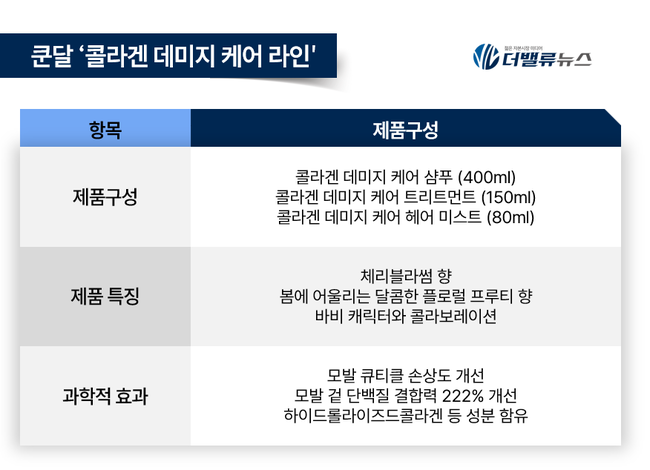 쿤달 '콜라겐 데미지 케어 라인'

젊은 자본시장 미디어
더밸류뉴스

| 항목 | 제품구성 |
|---|---|
| 제품구성 | 콜라겐 데미지 케어 샴푸 (400ml) 콜라겐 데미지 케어 트리트먼트 (150ml) 콜라겐 데미지 케어 헤어 미스트 (80ml) |
| 제품 특징 | 체리블라썸 향 봄에 어울리는 달콤한 플로럴 프루티 향 바비 캐릭터와 콜라보레이션 |
| 과학적 효과 | 모발 큐티클 손상도 개선 모발 겉 단백질 결합력 222% 개선 하이드롤라이즈드콜라겐 등 성분 함유 |